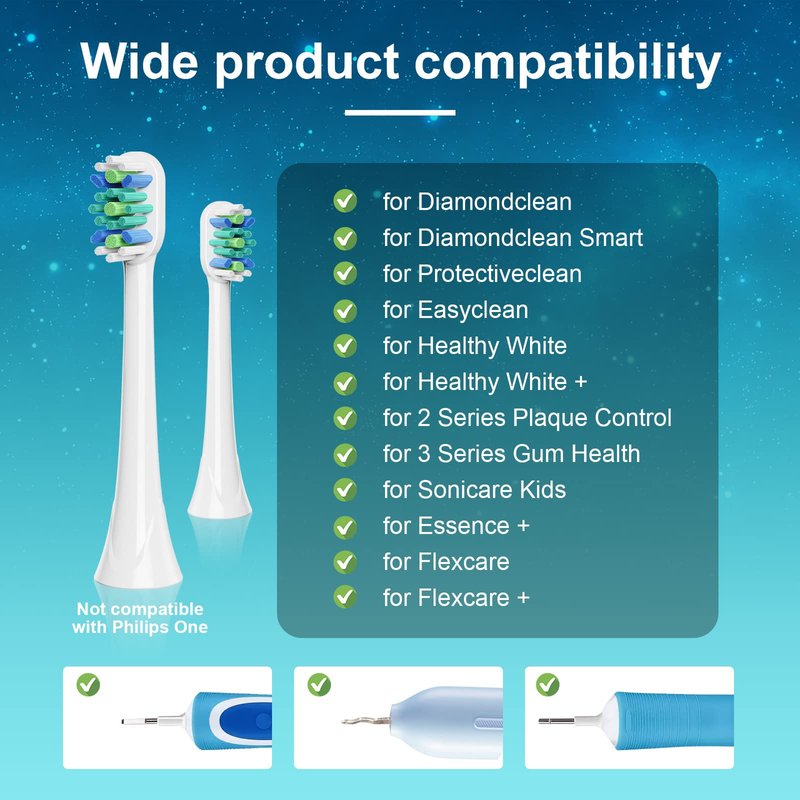 Wide product compatibility

for Diamondclean
for Diamondclean Smart
for Protectiveclean
for Easyclean
for Healthy White
for Healthy White +
for 2 Series Plaque Control
for 3 Series Gum Health
for Sonicare Kids
for Essence +
for Flexcare
for Flexcare +

Not compatible with Philips One